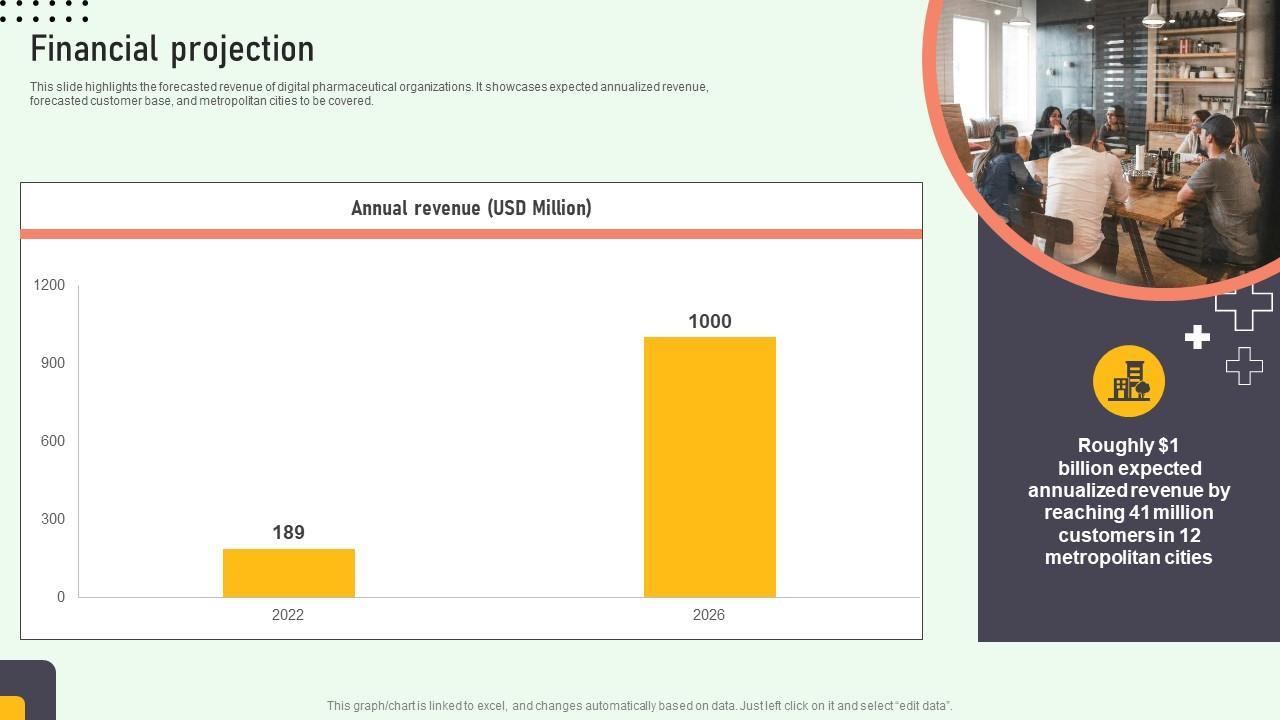 Financial projection

This slide highlights the forecasted revenue of digital pharmaceutical organizations. It showcases expected annualized revenue, forecasted customer base, and metropolitan cities to be covered.

Annual revenue (USD Million)

1200
900
600
300
0

189
1000

2022
2026

Roughly $1 billion expected annualized revenue by reaching 41 million customers in 12 metropolitan cities

This graph/chart is linked to excel, and changes automatically based on data. Just left click on it and select "edit data".